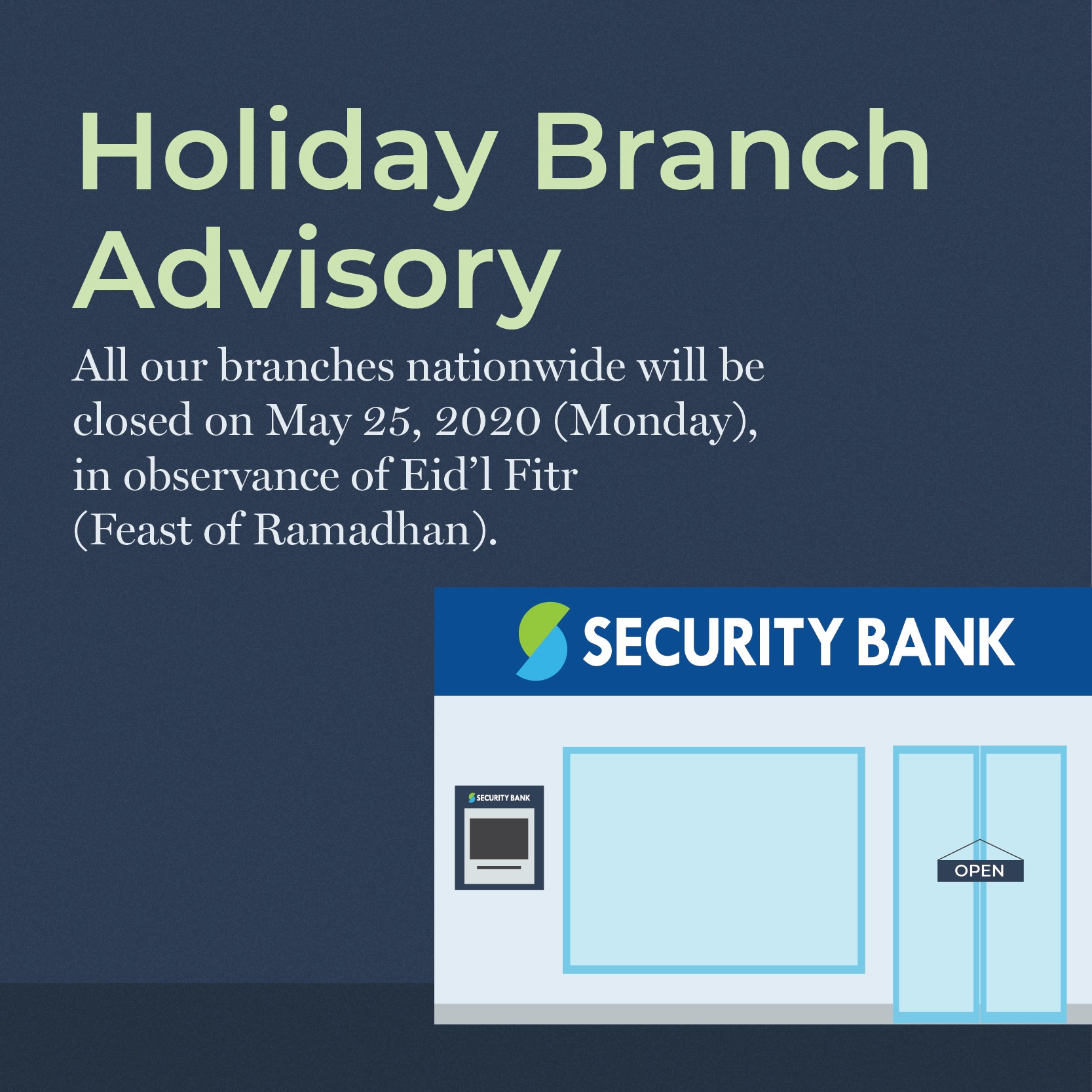 Holiday Branch Advisory

All our branches nationwide will be closed on May 25, 2020 (Monday), in observance of Eid’l Fitr (Feast of Ramadhan).

SECURITY BANK

SECURITY BANK

OPEN